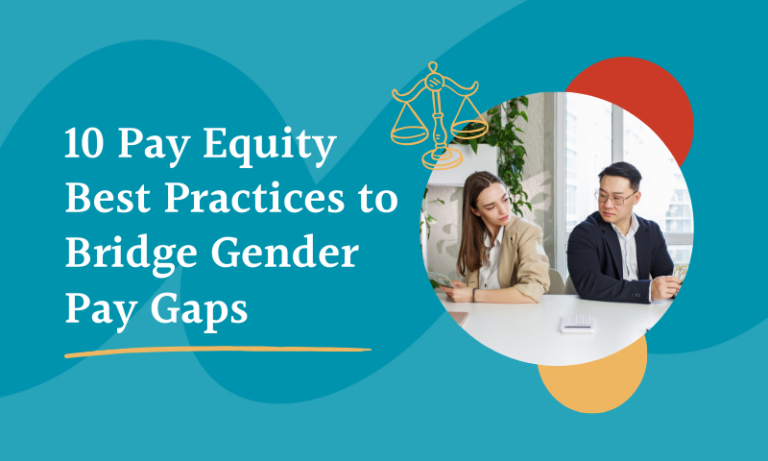 10 Pay Equity Best Practices to Bridge Gender Pay Gaps